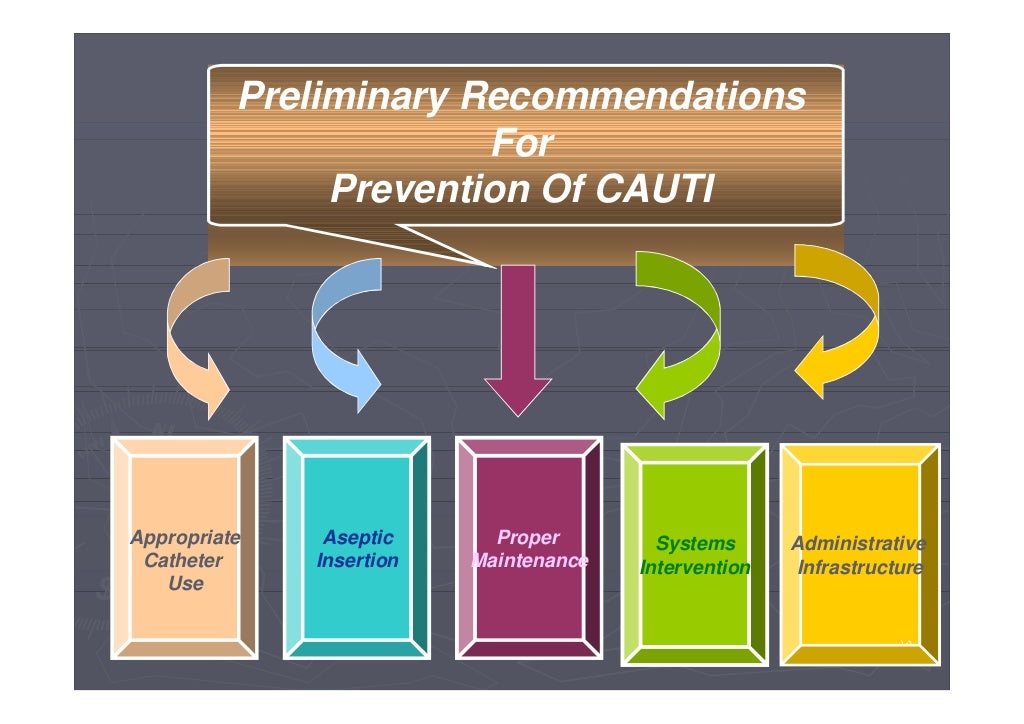 Preliminary Recommendations
For
Prevention Of CAUTI

Appropriate Catheter Use

Aseptic Insertion

Proper Maintenance

Systems Intervention

Administrative Infrastructure